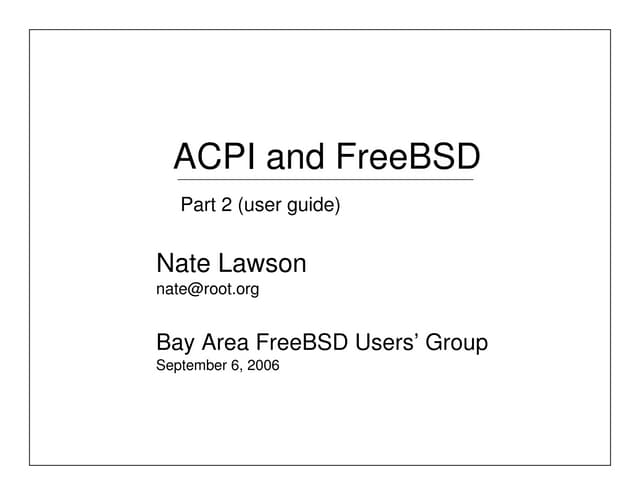 ACPI and FreeBSD

Part 2 (user guide)

Nate Lawson
nate@root.org

Bay Area FreeBSD Users' Group
September 6, 2006